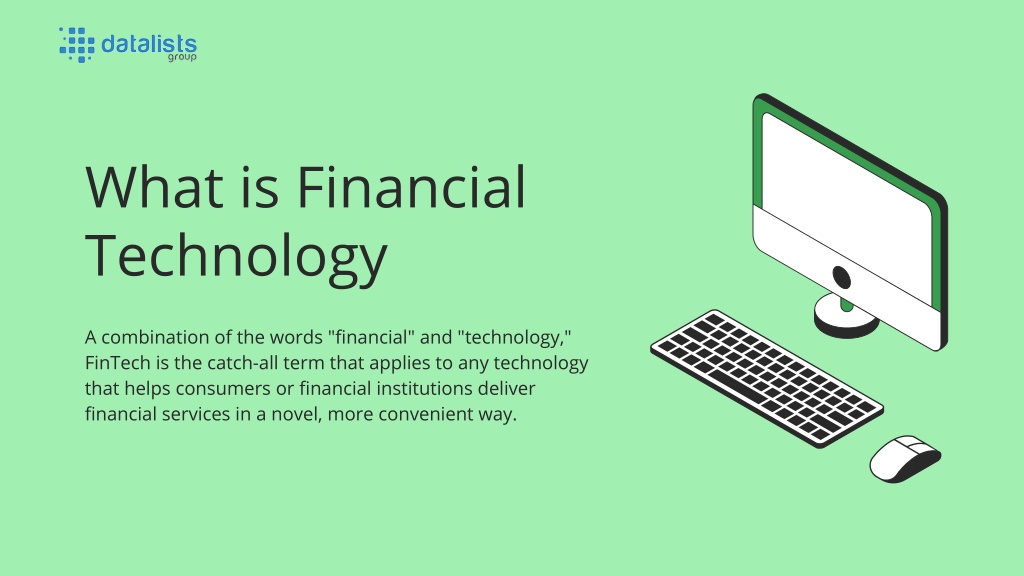 datalists
group

What is Financial Technology

A combination of the words "financial" and "technology," FinTech is the catch-all term that applies to any technology that helps consumers or financial institutions deliver financial services in a novel, more convenient way.